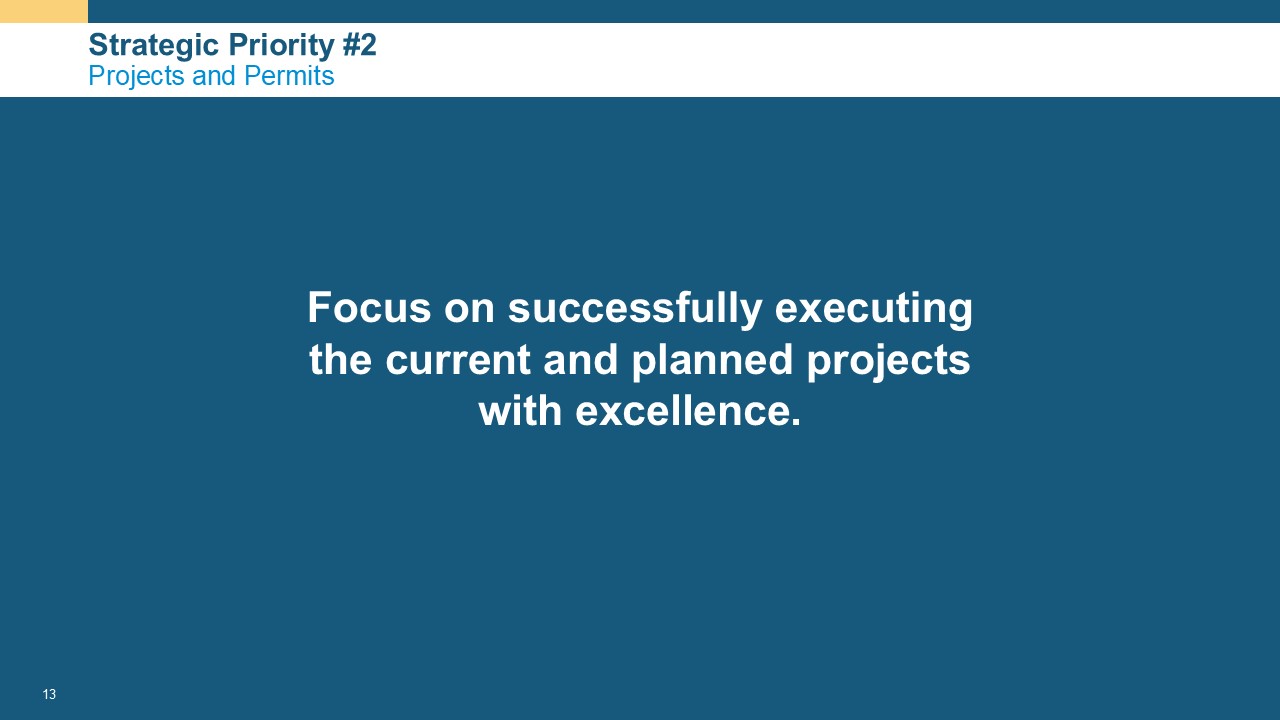 Strategic Priority #2
Projects and Permits

Focus on successfully executing the current and planned projects with excellence.

13